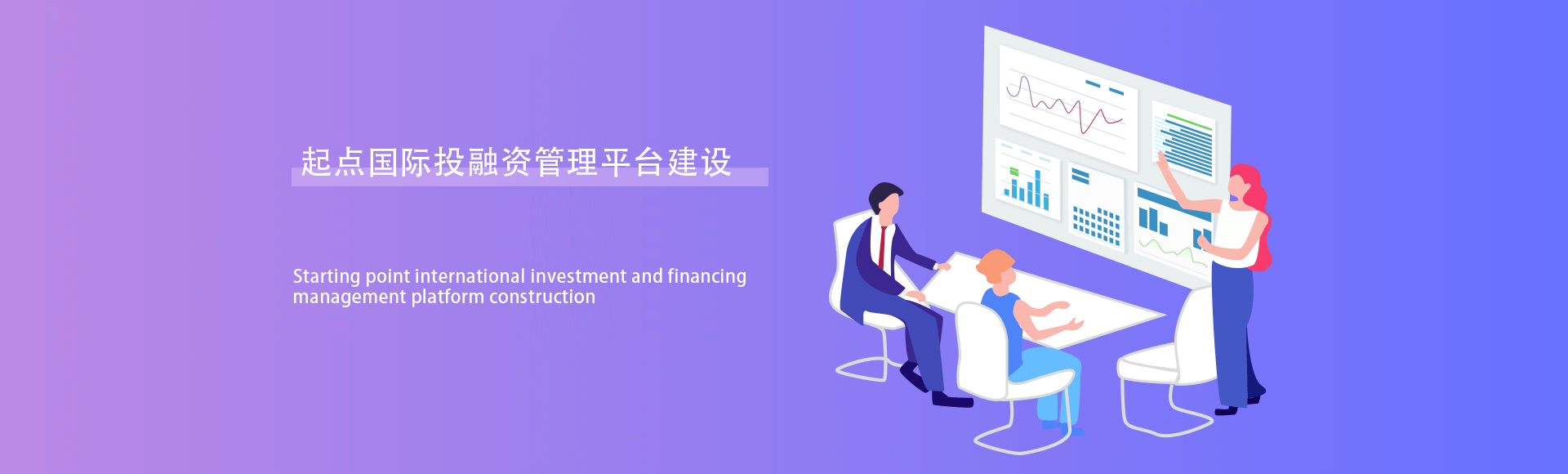 起点国际投融资管理平台建设

Starting point international investment and financing management platform construction